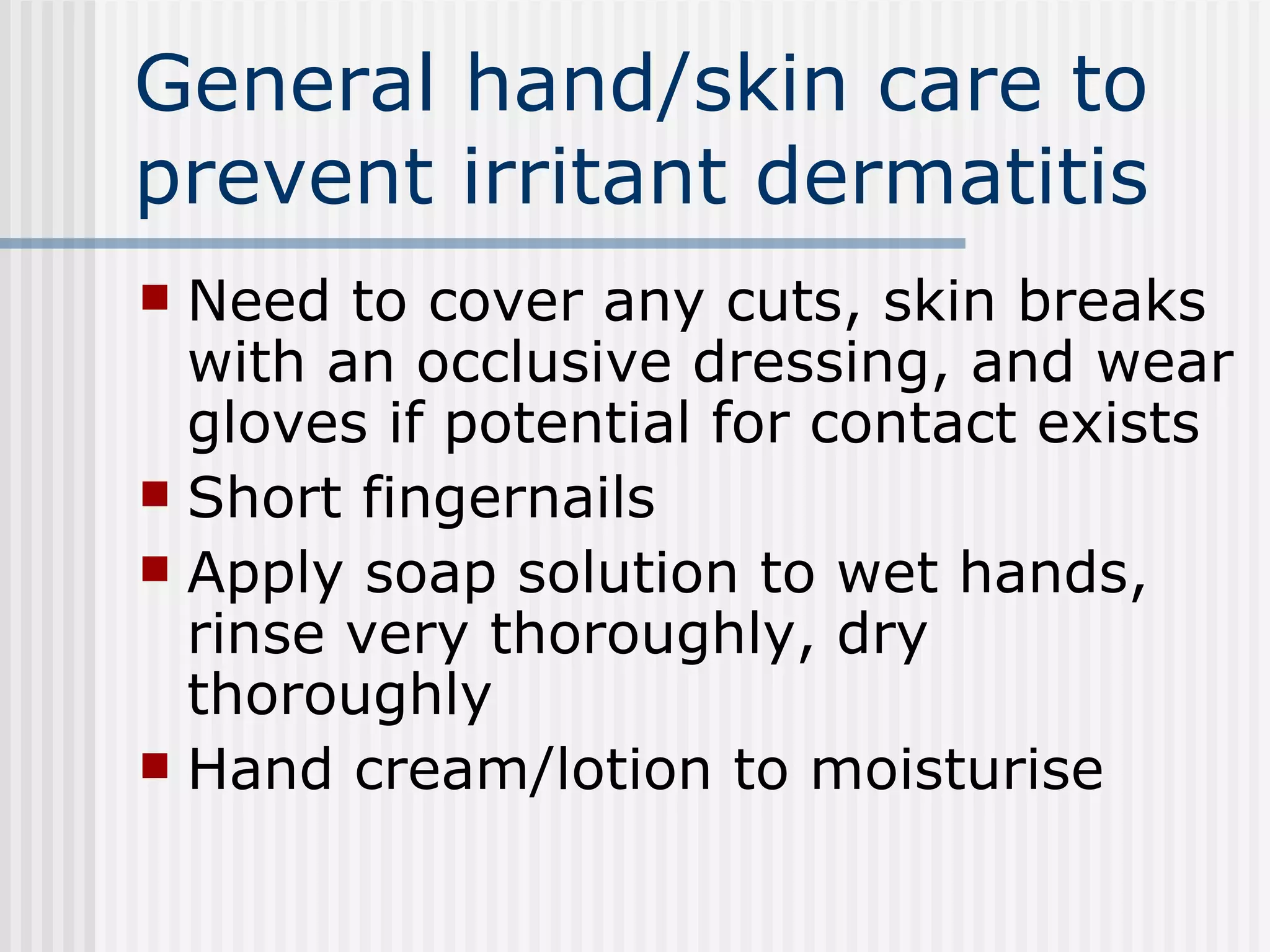 General hand/skin care to prevent irritant dermatitis

- Need to cover any cuts, skin breaks with an occlusive dressing, and wear gloves if potential for contact exists
- Short fingernails
- Apply soap solution to wet hands, rinse very thoroughly, dry thoroughly
- Hand cream/lotion to moisturise